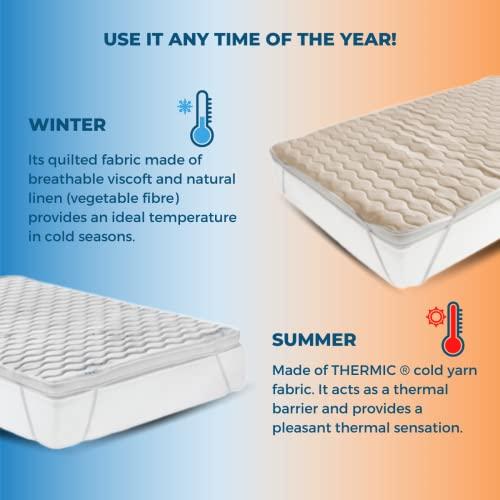 USE IT ANY TIME OF THE YEAR!

WINTER

Its quilted fabric made of breathable viscoft and natural linen (vegetable fibre) provides an ideal temperature in cold seasons.

SUMMER

Made of THERMIC ® cold yarn fabric. It acts as a thermal barrier and provides a pleasant thermal sensation.